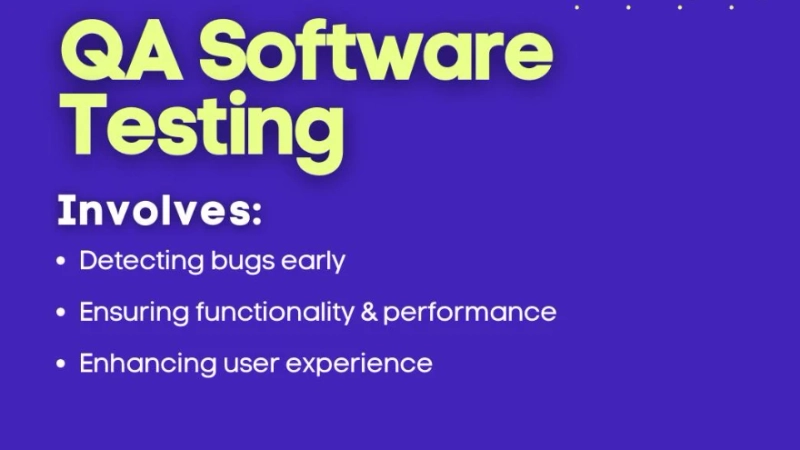 QA Software Testing

Involves:

• Detecting bugs early
• Ensuring functionality & performance
• Enhancing user experience